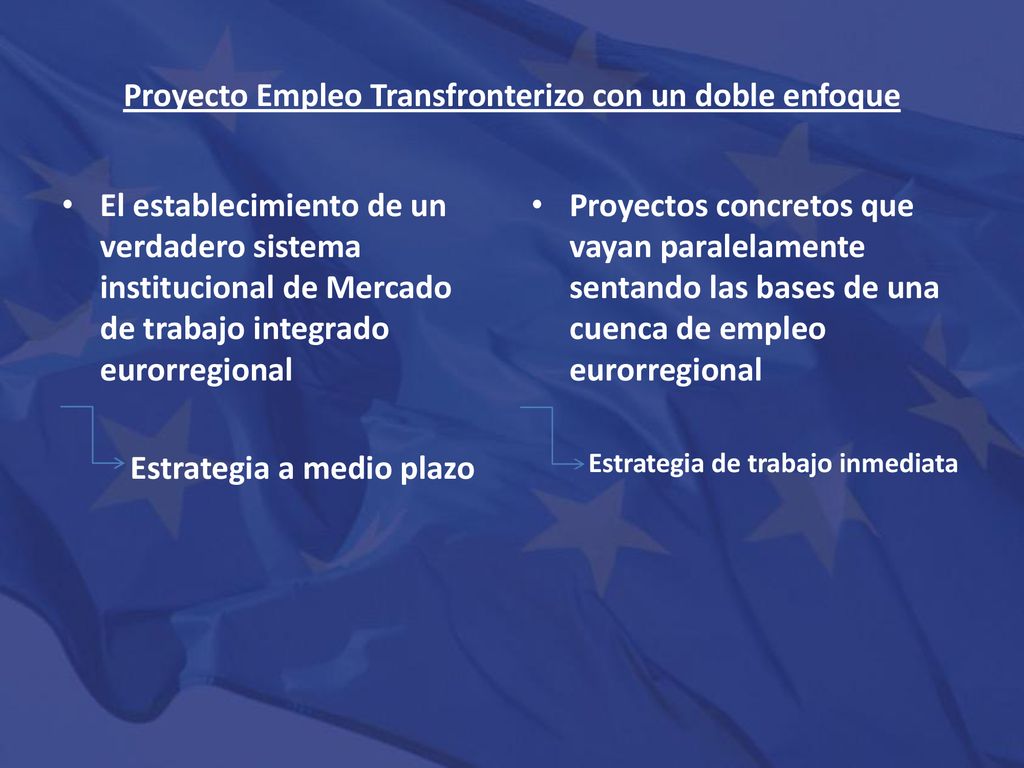 Proyecto Empleo Transfronterizo con un doble enfoque

• El establecimiento de un verdadero sistema institucional de Mercado de trabajo integrado eurorregional

Estrategia a medio plazo

• Proyectos concretos que vayan paralelamente sentando las bases de una cuenca de empleo eurorregional

Estrategia de trabajo inmediata